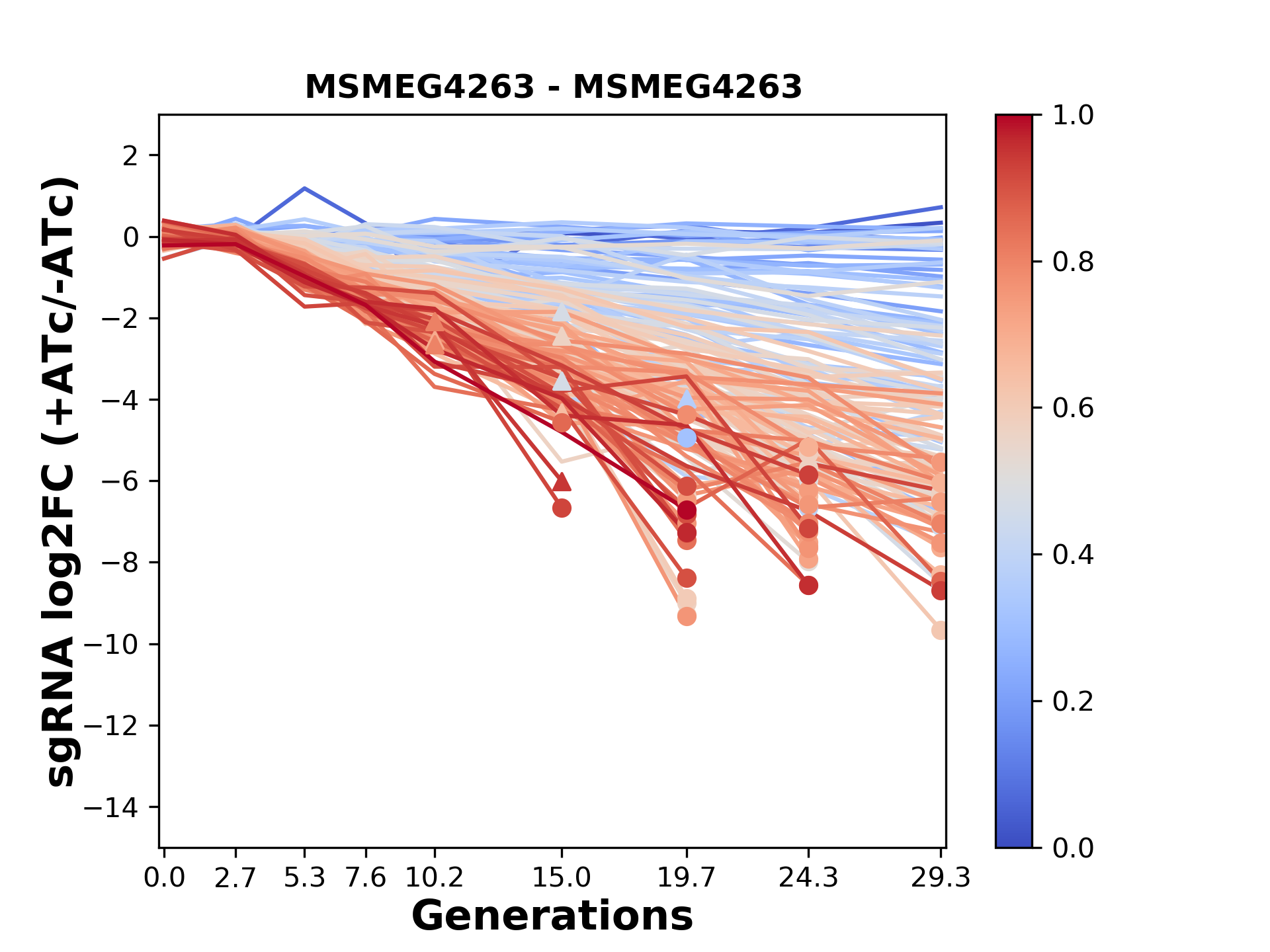 MSMEG4263 - MSMEG4263

sgRNA log2FC (+ATc/-ATc)

2
0
−2
−4
−6
−8
−10
−12
−14

0.0 2.7 5.3 7.6 10.2 15.0 19.7 24.3 29.3

Generations

1.0
0.8
0.6
0.4
0.2
0.0